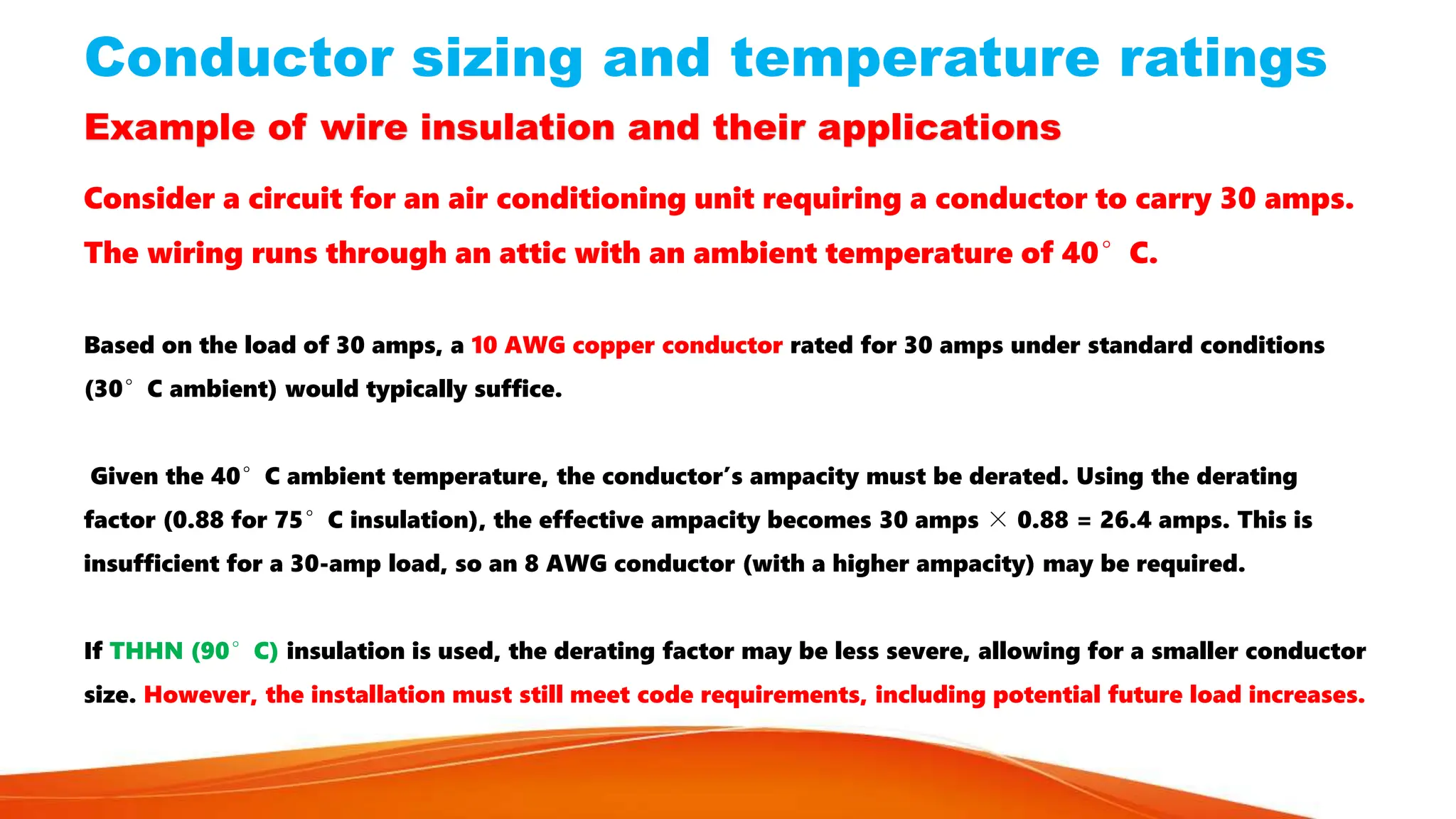 Conductor sizing and temperature ratings

Example of wire insulation and their applications

Consider a circuit for an air conditioning unit requiring a conductor to carry 30 amps. The wiring runs through an attic with an ambient temperature of 40° C.

Based on the load of 30 amps, a 10 AWG copper conductor rated for 30 amps under standard conditions (30° C ambient) would typically suffice.

Given the 40° C ambient temperature, the conductor's ampacity must be derated. Using the derating factor (0.88 for 75° C insulation), the effective ampacity becomes 30 amps × 0.88 = 26.4 amps. This is insufficient for a 30-amp load, so an 8 AWG conductor (with a higher ampacity) may be required.

If THHN (90° C) insulation is used, the derating factor may be less severe, allowing for a smaller conductor size. However, the installation must still meet code requirements, including potential future load increases.